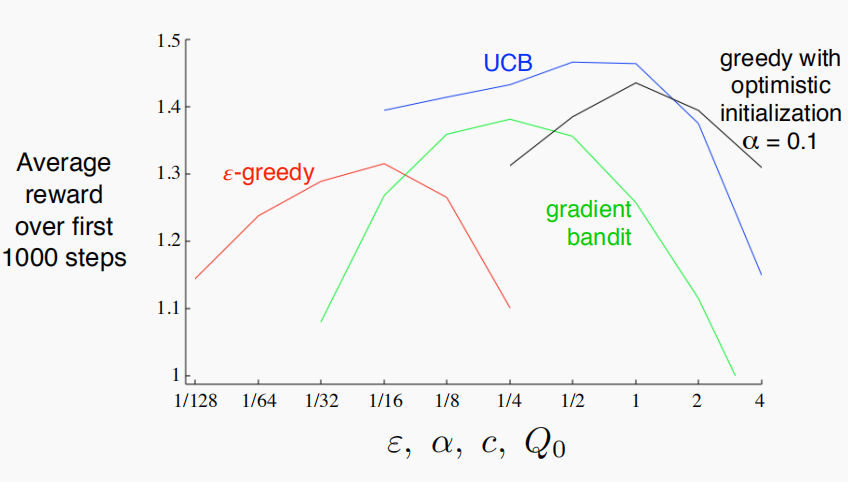 Average reward over first 1000 steps

1.5
1.4
1.3
1.2
1.1
1

UCB

greedy with optimistic initialization $\alpha = 0.1$

$\varepsilon$-greedy

gradient bandit

1/128 1/64 1/32 1/16 1/8 1/4 1/2 1 2 4

$\varepsilon,\ \alpha,\ c,\ Q_0$